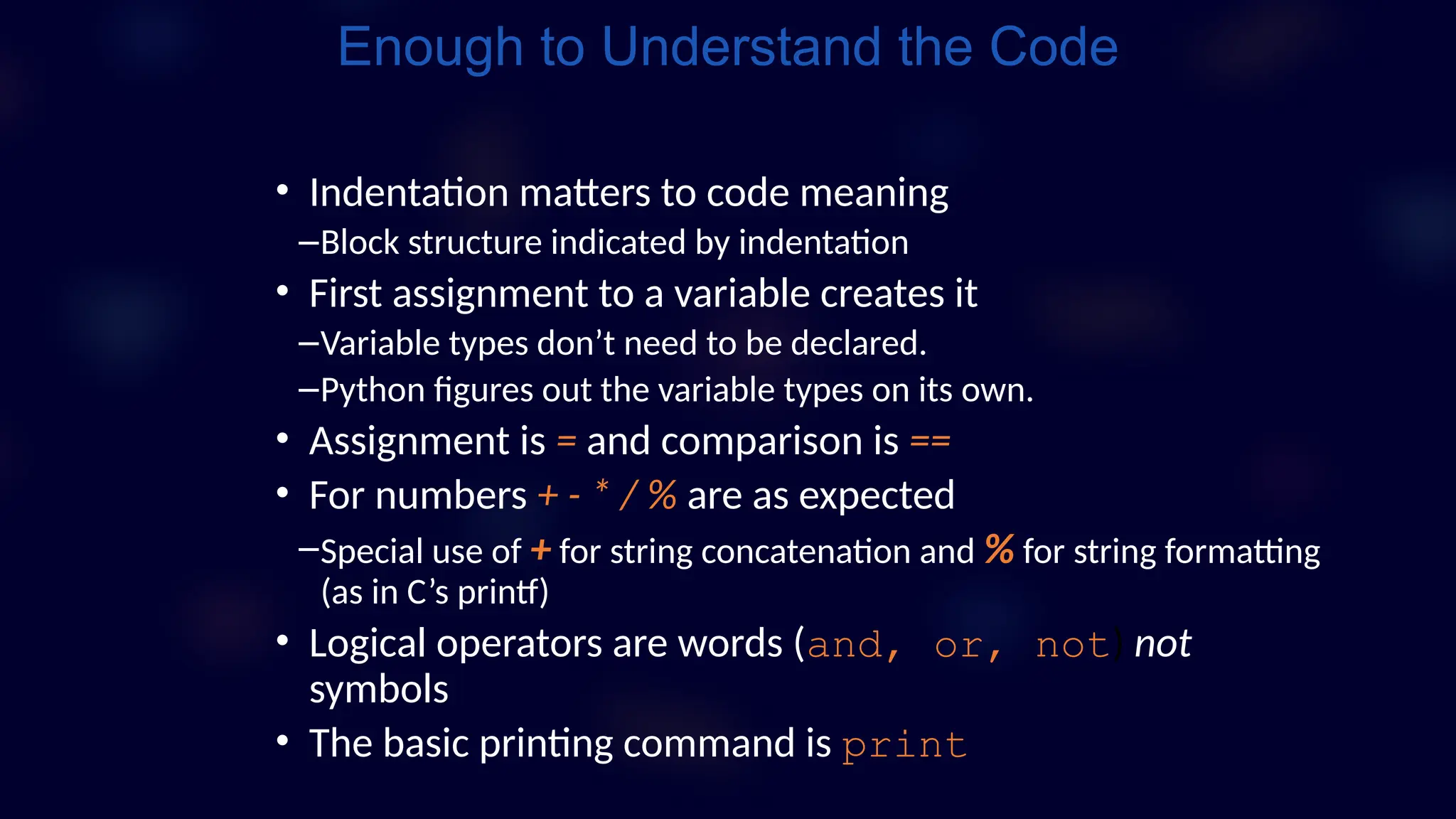 Enough to Understand the Code

• Indentation matters to code meaning
–Block structure indicated by indentation
• First assignment to a variable creates it
–Variable types don't need to be declared.
–Python figures out the variable types on its own.
• Assignment is = and comparison is ==
• For numbers + - * / % are as expected
–Special use of + for string concatenation and % for string formatting (as in C's printf)
• Logical operators are words (and, or, not) not symbols
• The basic printing command is print